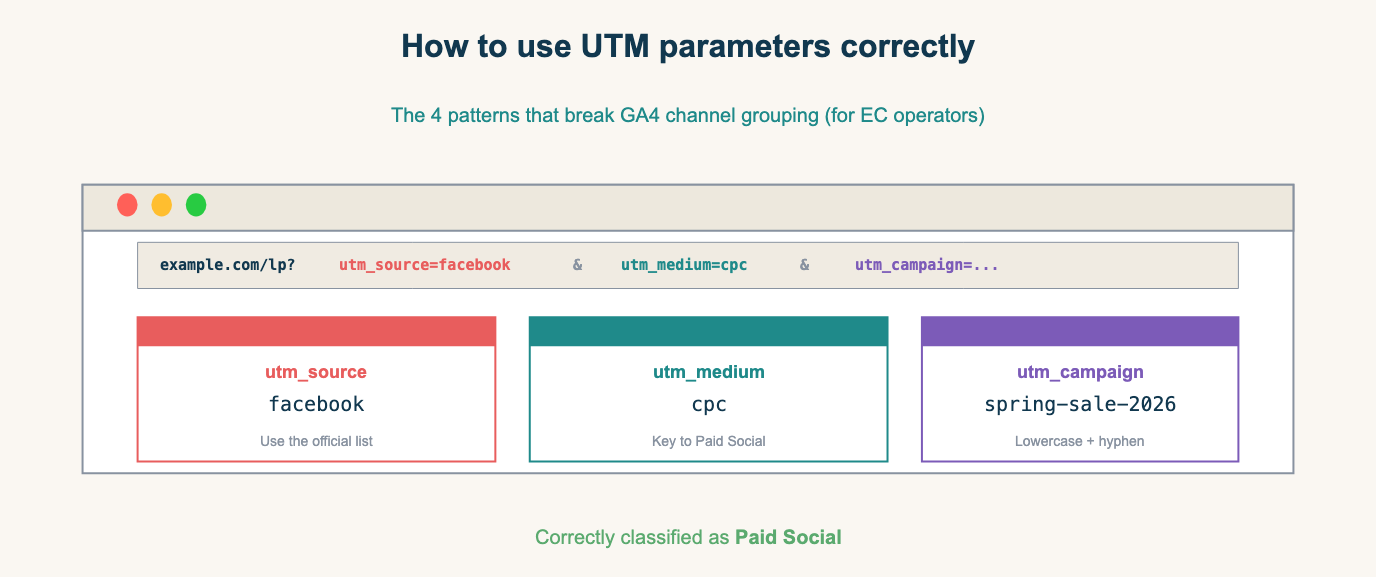 How to use UTM parameters correctly

The 4 patterns that break GA4 channel grouping (for EC operators)

example.com/lp? utm_source=facebook & utm_medium=cpc & utm_campaign=...

utm_source
facebook
Use the official list

utm_medium
cpc
Key to Paid Social

utm_campaign
spring-sale-2026
Lowercase + hyphen

Correctly classified as Paid Social